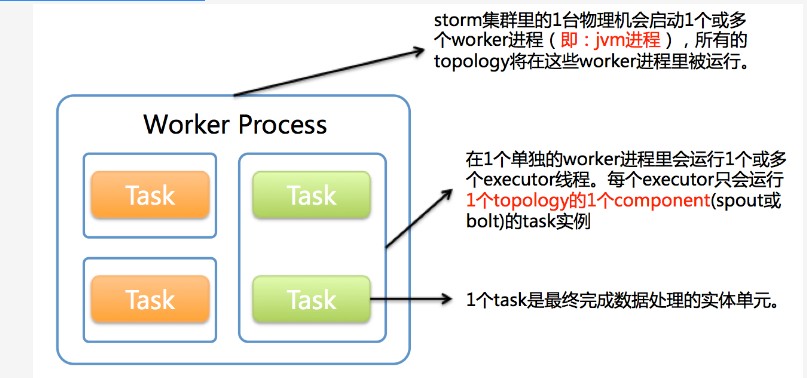 storm集群里的1台物理机会启动1个或多个worker进程（即：jvm进程），所有的topology将在这些worker进程里被运行。

Worker Process

Task

Task

Task

Task

在1个单独的worker进程里会运行1个或多个executor线程。每个executor只会运行1个topology的1个component(spout或bolt)的task实例

1个task是最终完成数据处理的实体单元。